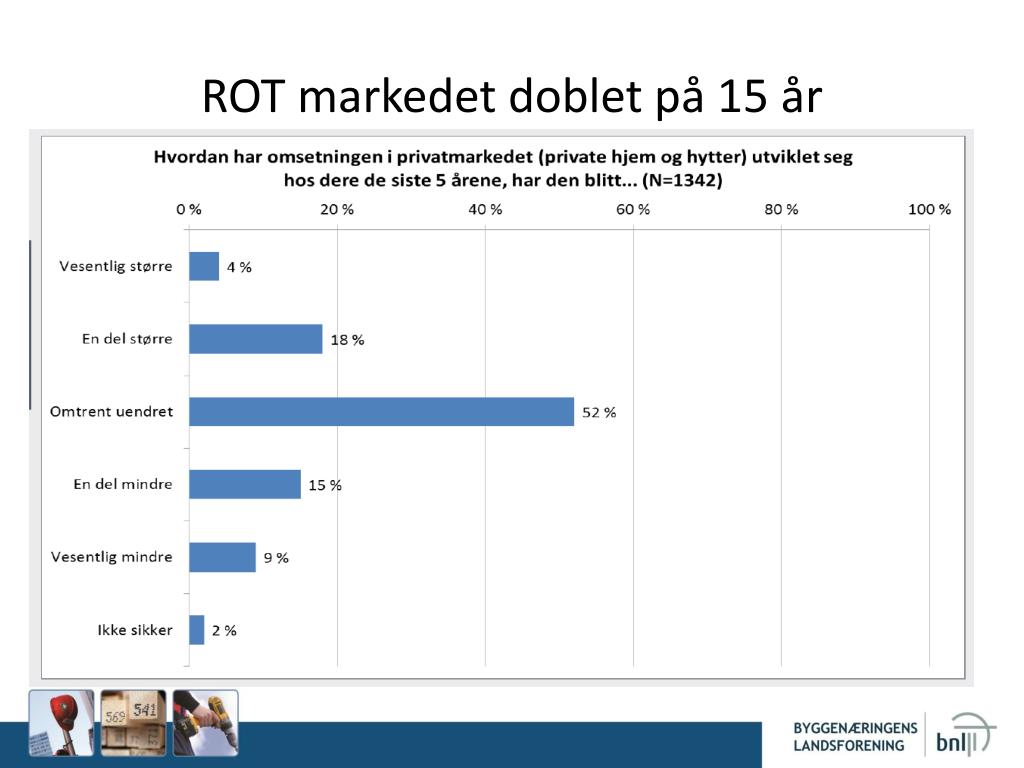 ROT markedet doblet på 15 år

Hvordan har omsetningen i privatmarkedet (private hjem og hytter) utviklet seg hos dere de siste 5 årene, har den blitt... (N=1342)

0 % 20 % 40 % 60 % 80 % 100 %

Vesentlig større 4 %

En del større 18 %

Omtrent uendret 52 %

En del mindre 15 %

Vesentlig mindre 9 %

Ikke sikker 2 %

569 541

BYGGENÆRINGENS LANDSFORENING bnl